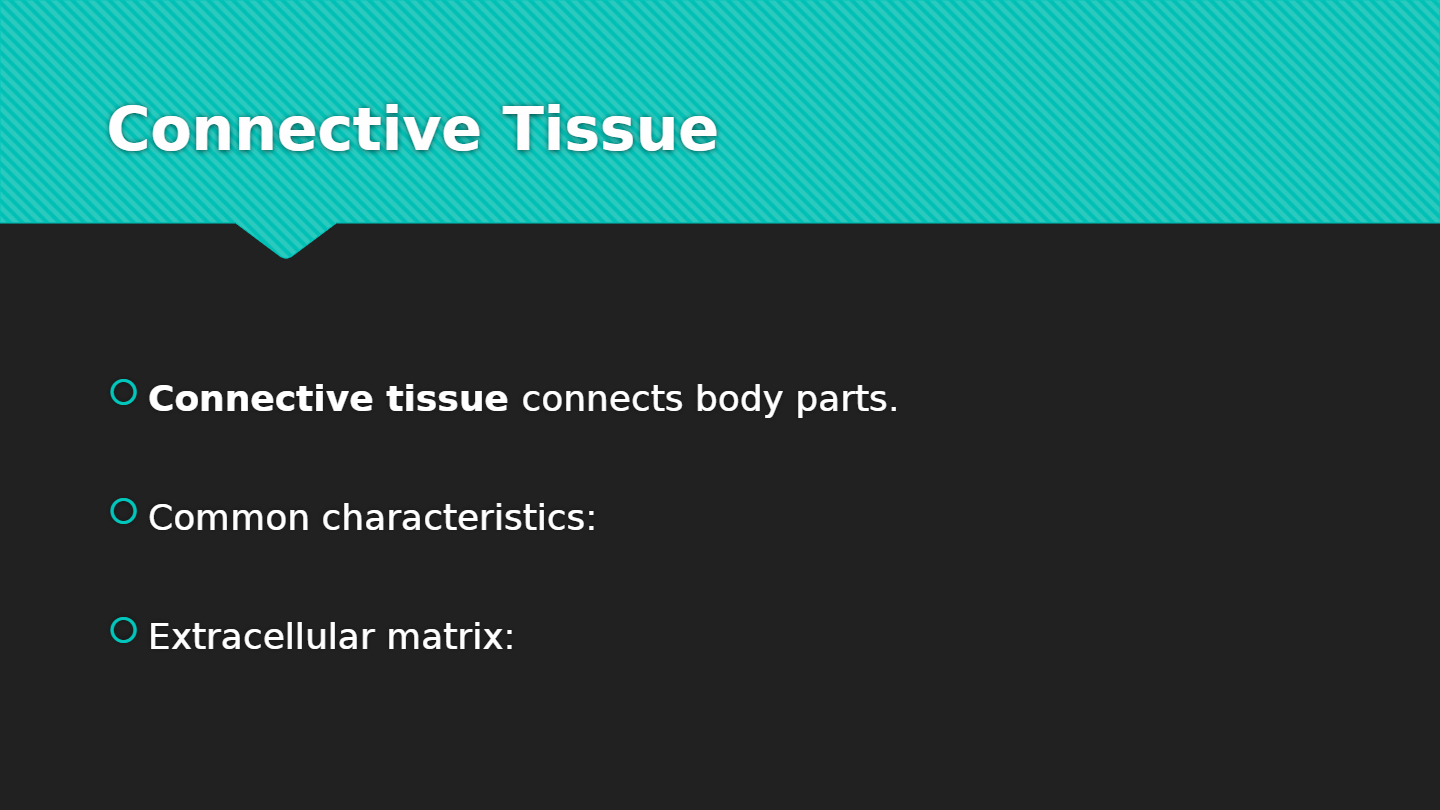 Connective Tissue

Connective tissue connects body parts.

Common characteristics:

Extracellular matrix: